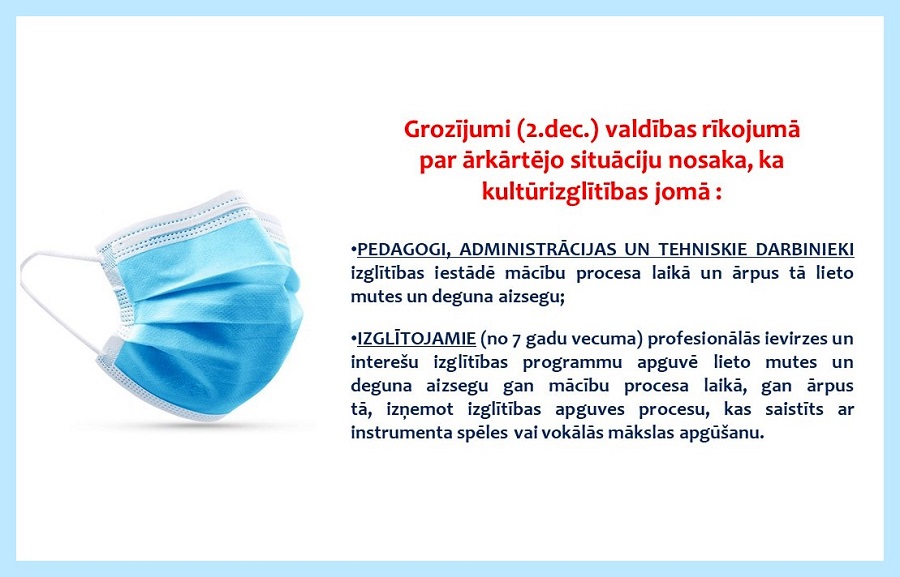 Grozījumi (2.dec.) valdības rīkojumā par ārkārtējo situāciju nosaka, ka kultūrizglītības jomā :

•PEDAGOGI, ADMINISTRĀCIJAS UN TEHNISKIE DARBINIEKI izglītības iestādē mācību procesa laikā un ārpus tā lieto mutes un deguna aizsegu;

•IZGLĪTOJAMIE (no 7 gadu vecuma) profesionālās ievirzes un interešu izglītības programmu apguvē lieto mutes un deguna aizsegu gan mācību procesa laikā, gan ārpus tā, izņemot izglītības apguves procesu, kas saistīts ar instrumenta spēles vai vokālās mākslas apgūšanu.